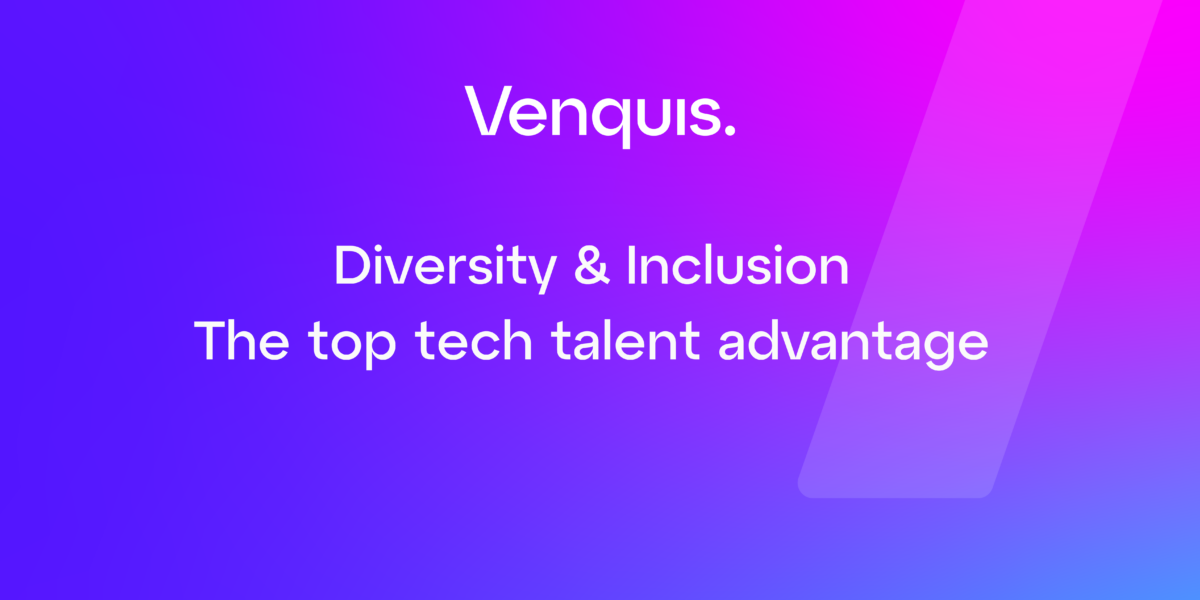 Venquis.

Diversity & Inclusion
The top tech talent advantage